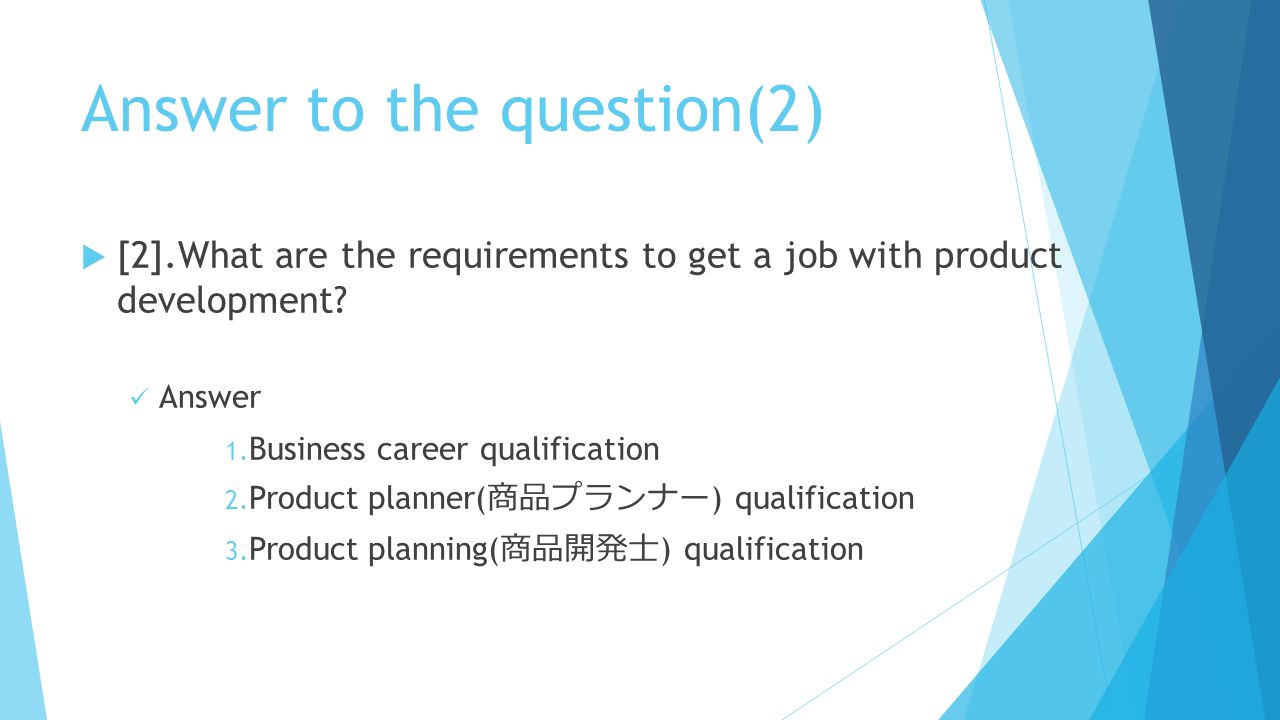 Answer to the question(2)

[2].What are the requirements to get a job with product development?

Answer

1. Business career qualification
2. Product planner(商品プランナー) qualification
3. Product planning(商品開発士) qualification